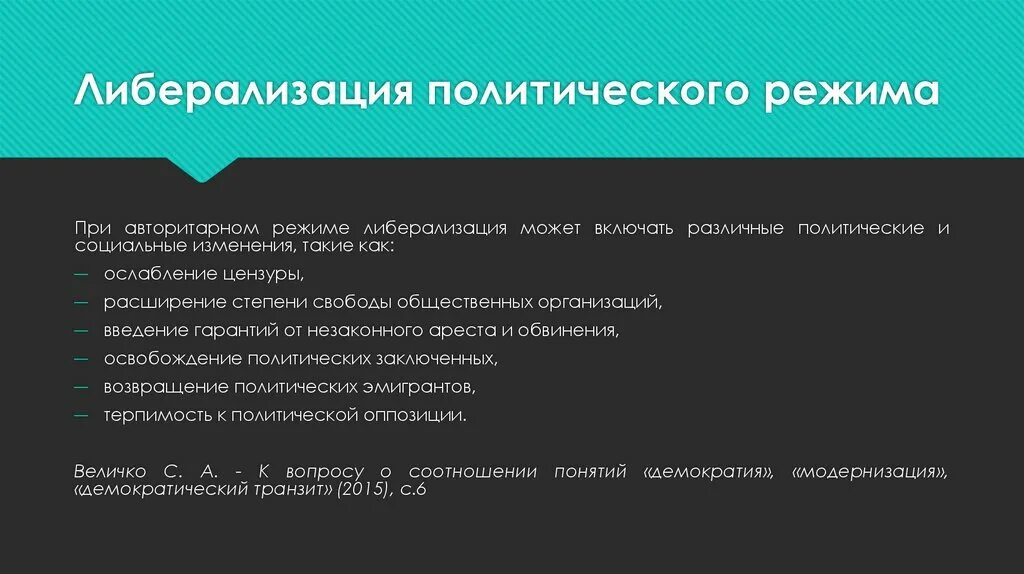 Либерализация политического режима

При авторитарном режиме либерализация может включать различные политические и социальные изменения, такие как:

— ослабление цензуры,
— расширение степени свободы общественных организаций,
— введение гарантий от незаконного ареста и обвинения,
— освобождение политических заключенных,
— возвращение политических эмигрантов,
— терпимость к политической оппозиции.

Величко С. А. - К вопросу о соотношении понятий «демократия», «модернизация», «демократический транзит» (2015), с.6